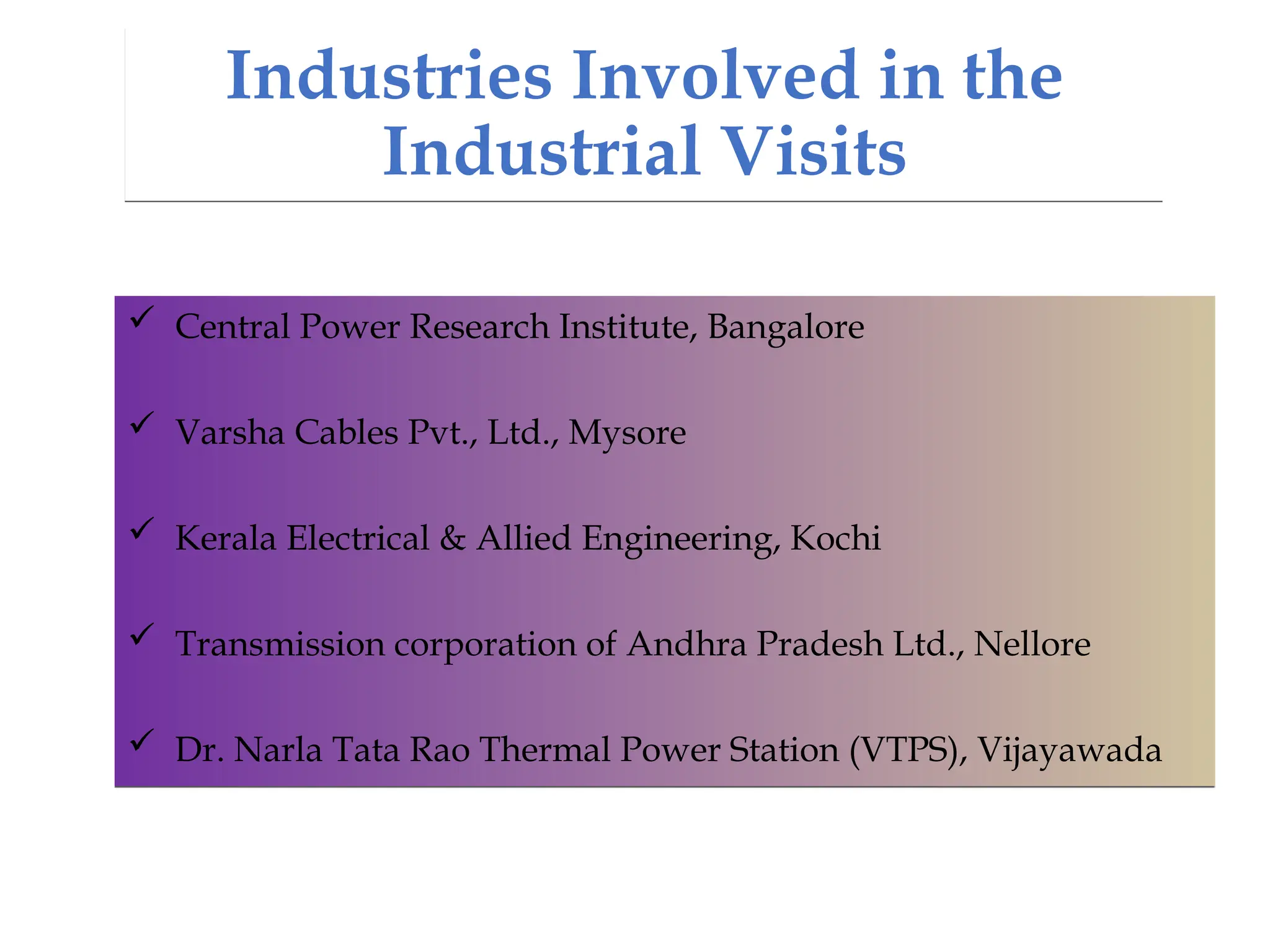 Industries Involved in the Industrial Visits

✓ Central Power Research Institute, Bangalore

✓ Varsha Cables Pvt., Ltd., Mysore

✓ Kerala Electrical & Allied Engineering, Kochi

✓ Transmission corporation of Andhra Pradesh Ltd., Nellore

✓ Dr. Narla Tata Rao Thermal Power Station (VTPS), Vijayawada